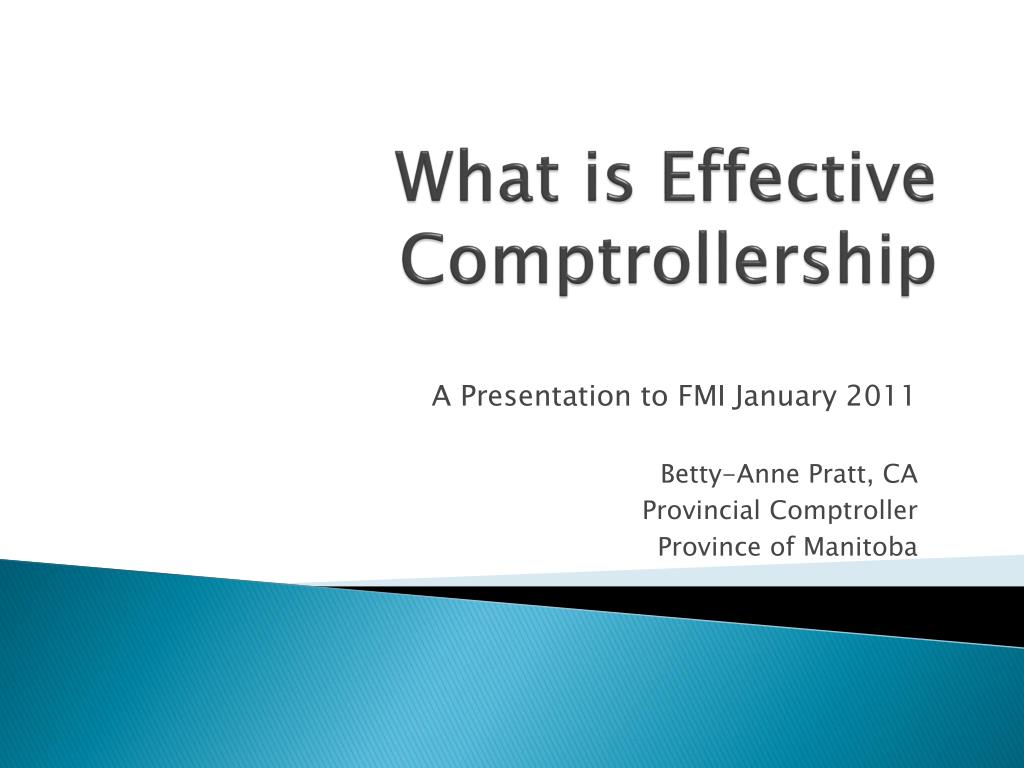 What is Effective Comptrollership

A Presentation to FMI January 2011

Betty-Anne Pratt, CA
Provincial Comptroller
Province of Manitoba